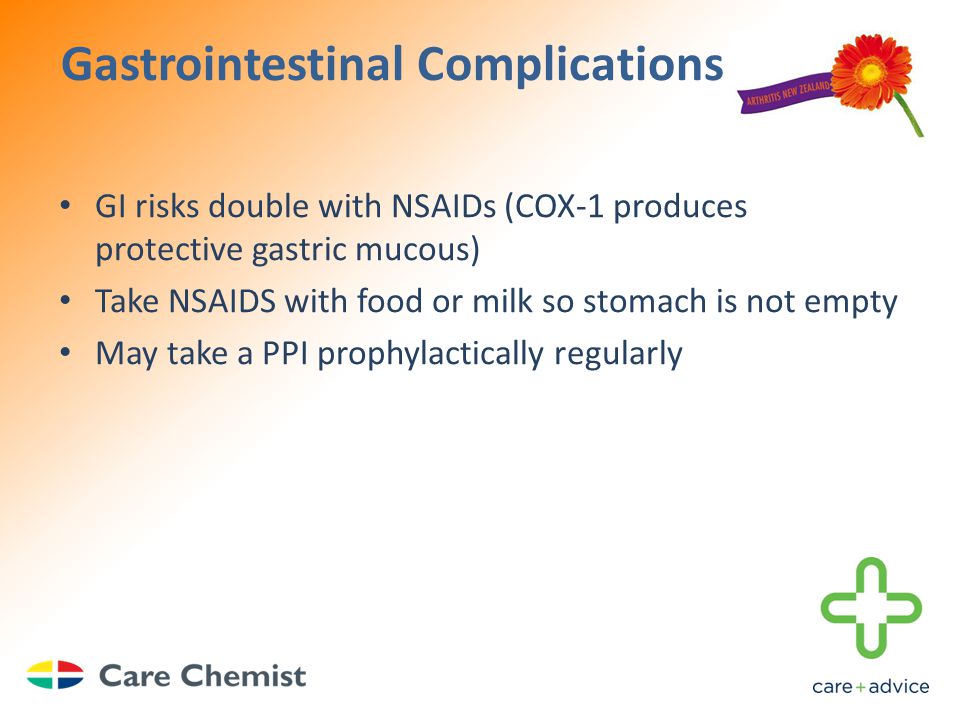 Gastrointestinal Complications

ARTHRITIS NEW ZEALAND

- GI risks double with NSAIDs (COX-1 produces protective gastric mucous)
- Take NSAIDS with food or milk so stomach is not empty
- May take a PPI prophylactically regularly

Care Chemist

care+advice